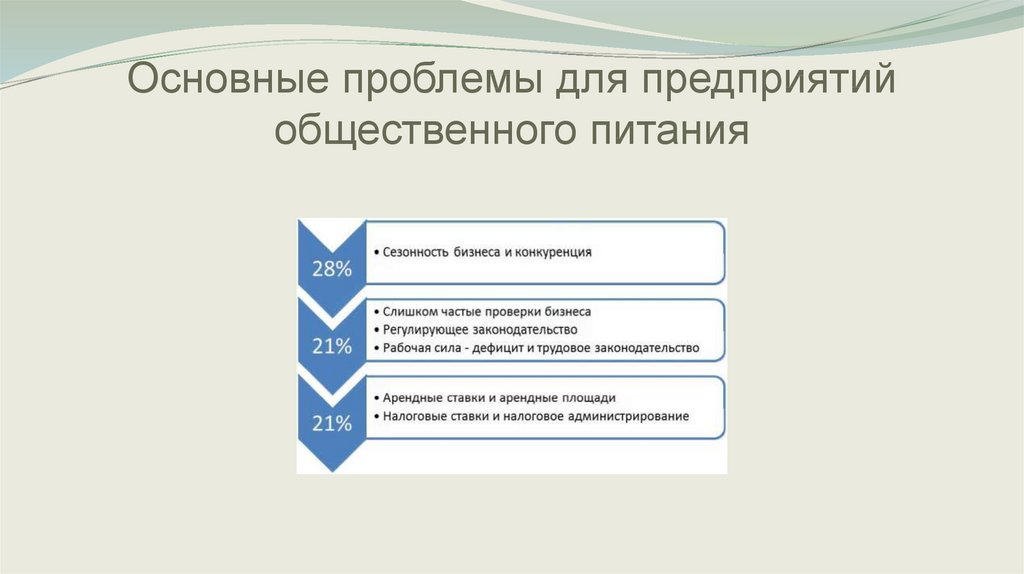 Основные проблемы для предприятий общественного питания

28%

• Сезонность бизнеса и конкуренция

21%

• Слишком частые проверки бизнеса
• Регулирующее законодательство
• Рабочая сила - дефицит и трудовое законодательство

21%

• Арендные ставки и арендные площади
• Налоговые ставки и налоговое администрирование